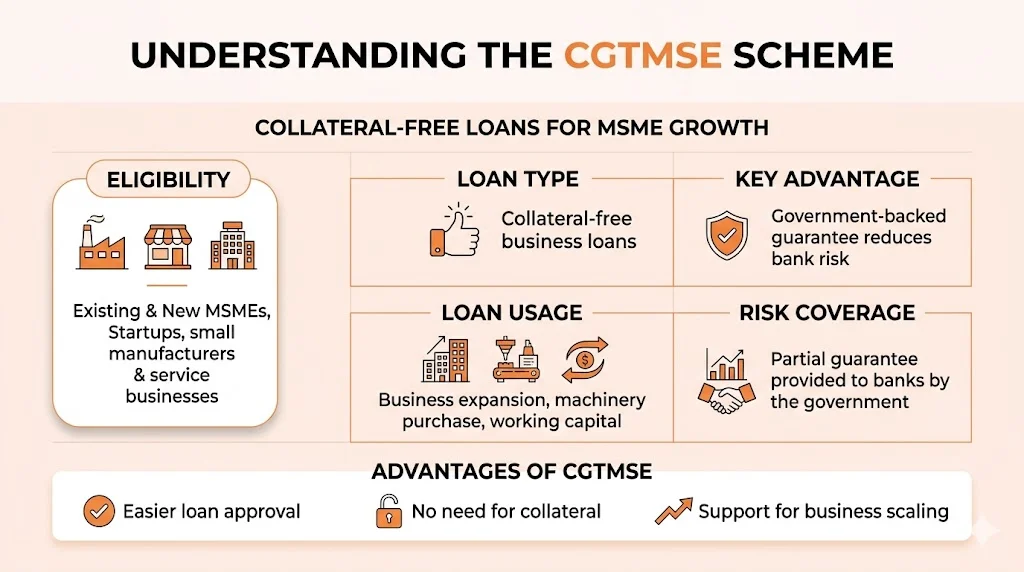 UNDERSTANDING THE CGTMSE SCHEME

COLLATERAL-FREE LOANS FOR MSME GROWTH

ELIGIBILITY

Existing & New MSMEs, Startups, small manufacturers & service businesses

LOAN TYPE

Collateral-free business loans

KEY ADVANTAGE

Government-backed guarantee reduces bank risk

LOAN USAGE

Business expansion, machinery purchase, working capital

RISK COVERAGE

Partial guarantee provided to banks by the government

ADVANTAGES OF CGTMSE

Easier loan approval

No need for collateral

Support for business scaling